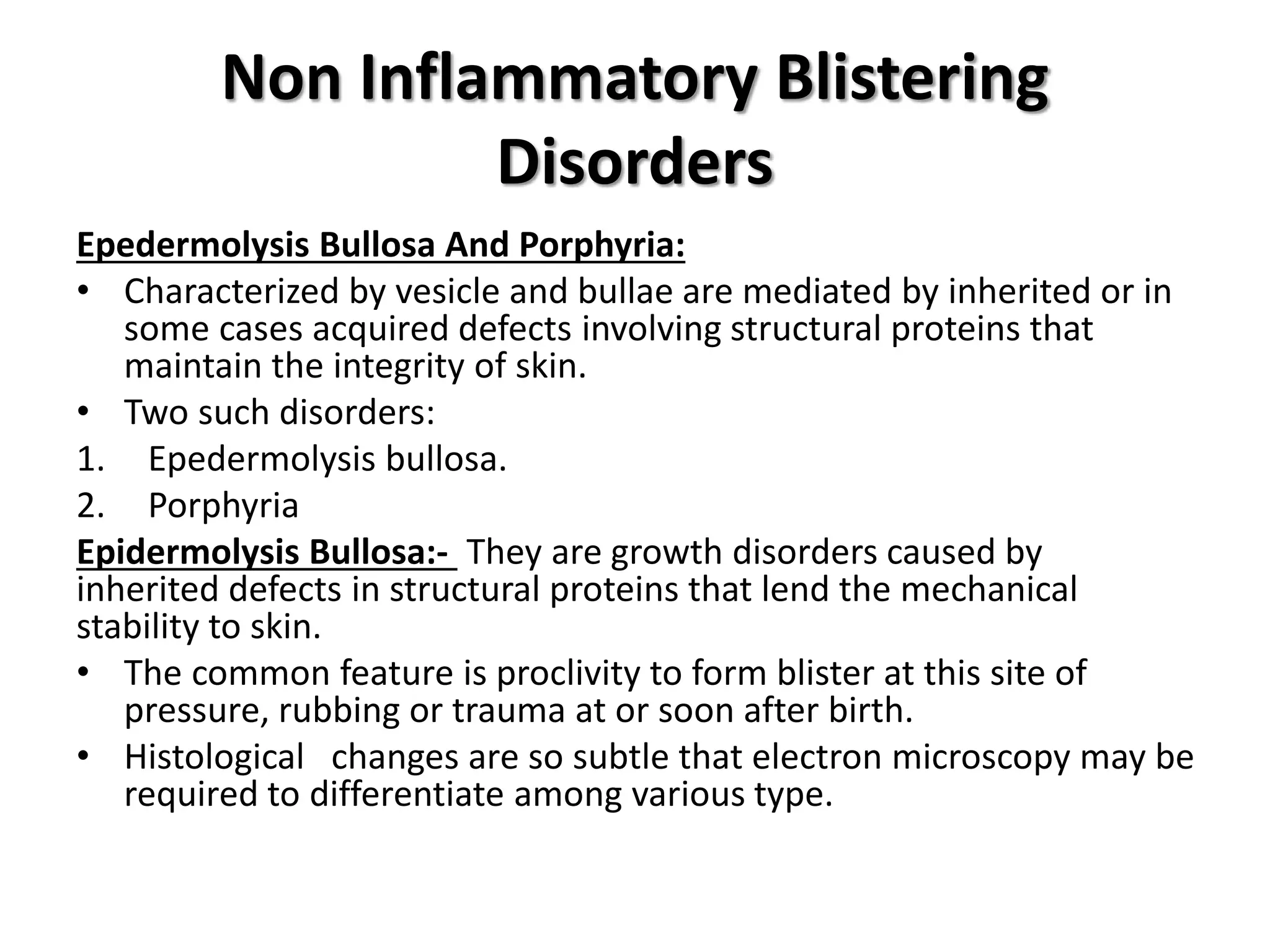 Non Inflammatory Blistering Disorders

Epedermolysis Bullosa And Porphyria:

• Characterized by vesicle and bullae are mediated by inherited or in some cases acquired defects involving structural proteins that maintain the integrity of skin.
• Two such disorders:
1. Epedermolysis bullosa.
2. Porphyria

Epidermolysis Bullosa:- They are growth disorders caused by inherited defects in structural proteins that lend the mechanical stability to skin.

• The common feature is proclivity to form blister at this site of pressure, rubbing or trauma at or soon after birth.
• Histological changes are so subtle that electron microscopy may be required to differentiate among various type.